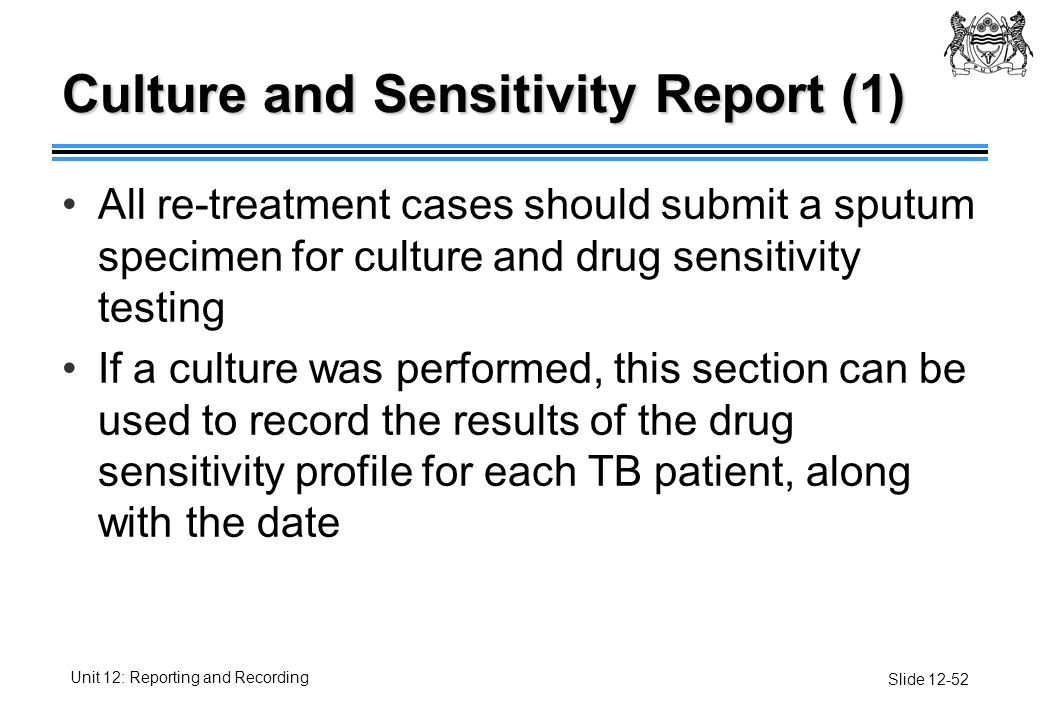 Culture and Sensitivity Report (1)

• All re-treatment cases should submit a sputum specimen for culture and drug sensitivity testing

• If a culture was performed, this section can be used to record the results of the drug sensitivity profile for each TB patient, along with the date

Unit 12: Reporting and Recording

Slide 12-52